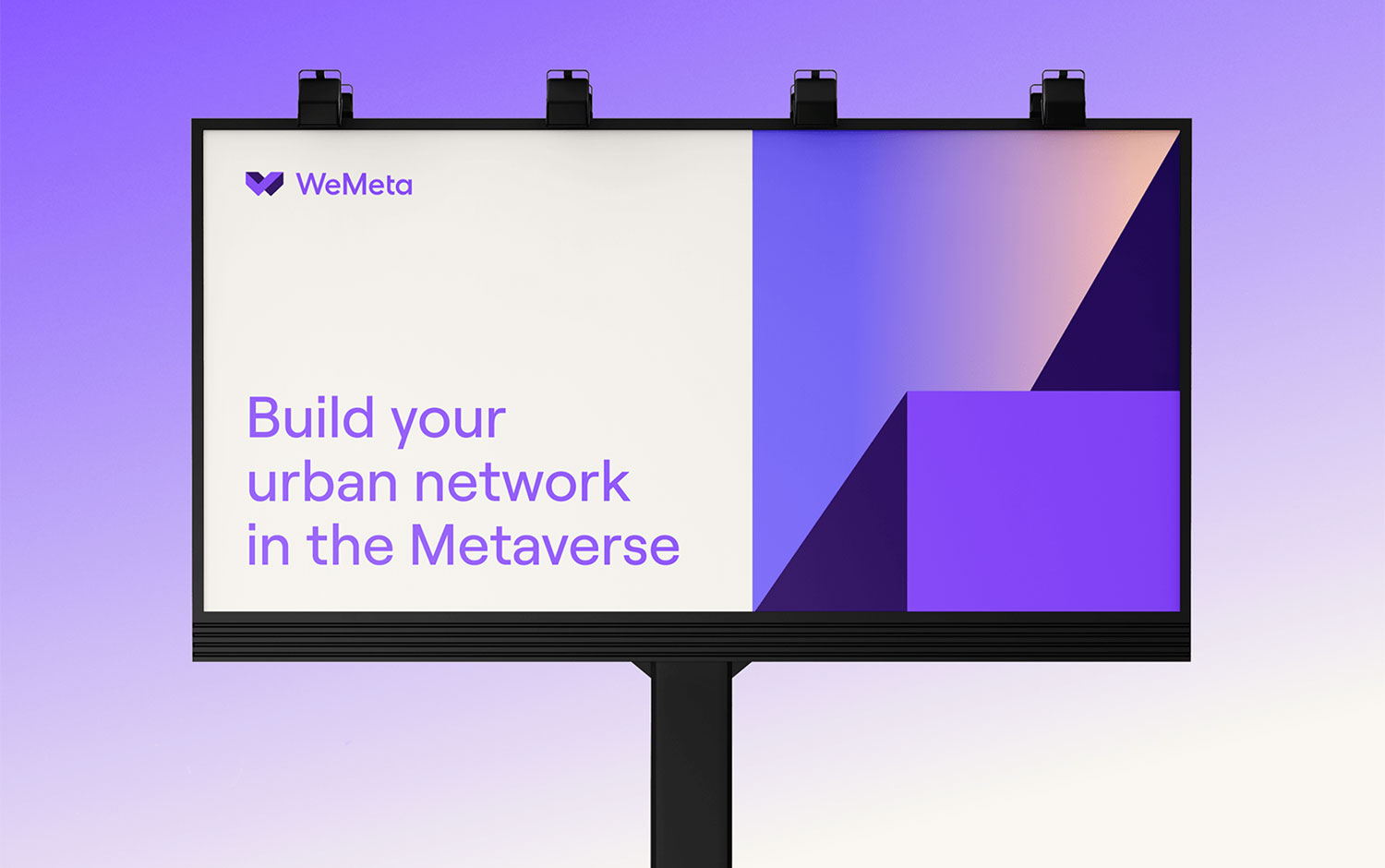 WeMeta

Build your urban network in the Metaverse